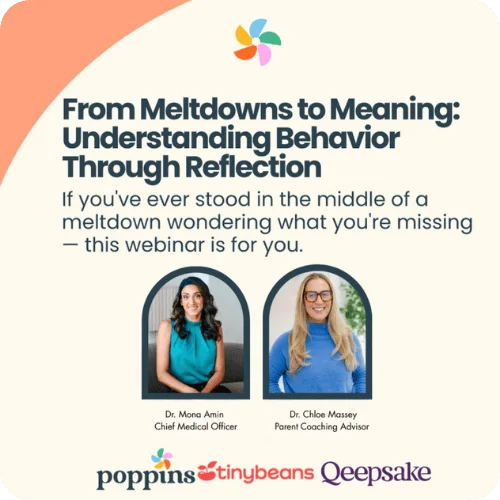 From Meltdowns to Meaning: Understanding Behavior Through Reflection

If you've ever stood in the middle of a meltdown wondering what you're missing — this webinar is for you.

Dr. Mona Amin
Chief Medical Officer

Dr. Chloe Massey
Parent Coaching Advisor

poppins tinybeans Qeepsake